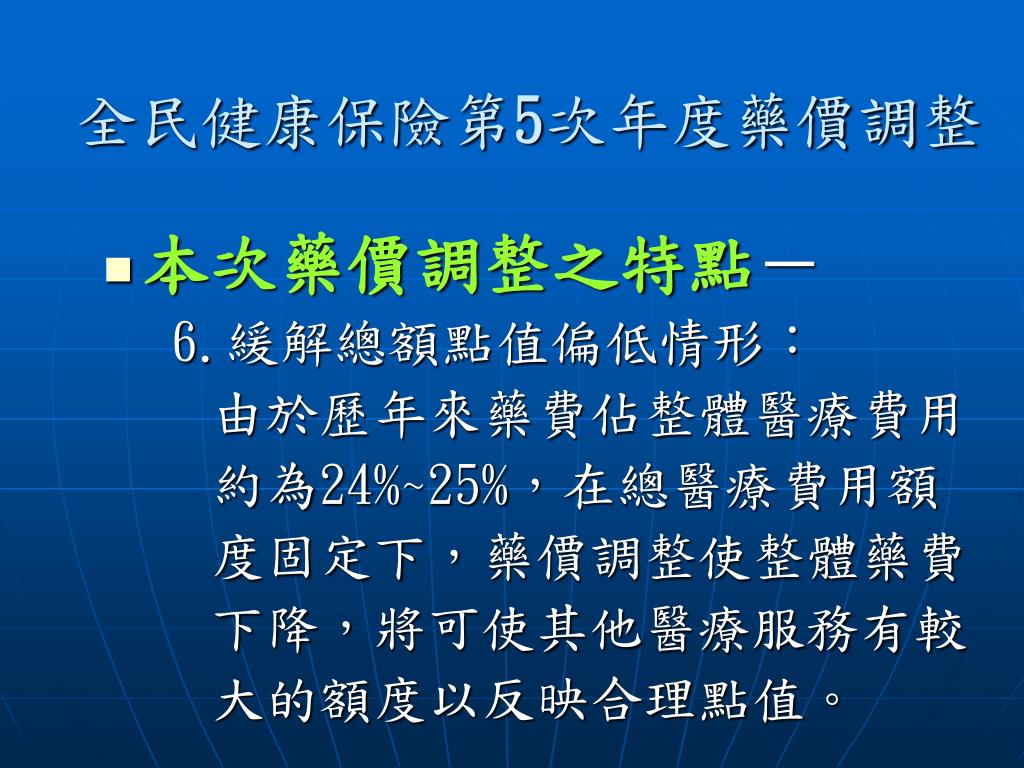 全民健康保險第5次年度藥價調整

本次藥價調整之特點—

6.緩解總額點值偏低情形：

由於歷年來藥費佔整體醫療費用約為24%~25%，在總醫療費用額度固定下，藥價調整使整體藥費下降，將可使其他醫療服務有較大的額度以反映合理點值。